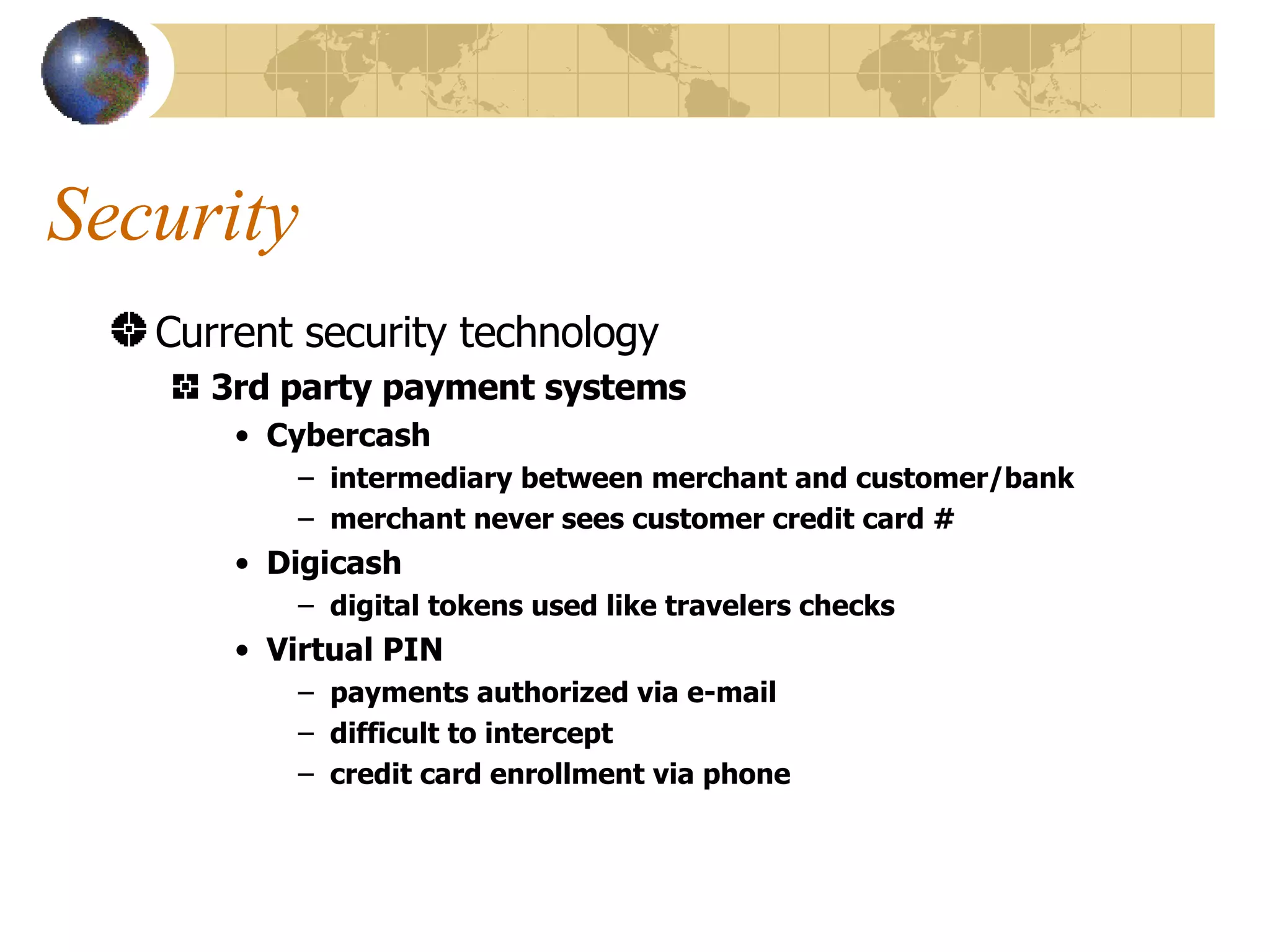 Security

Current security technology

3rd party payment systems

• Cybercash

– intermediary between merchant and customer/bank

– merchant never sees customer credit card #

• Digicash

– digital tokens used like travelers checks

• Virtual PIN

– payments authorized via e-mail

– difficult to intercept

– credit card enrollment via phone